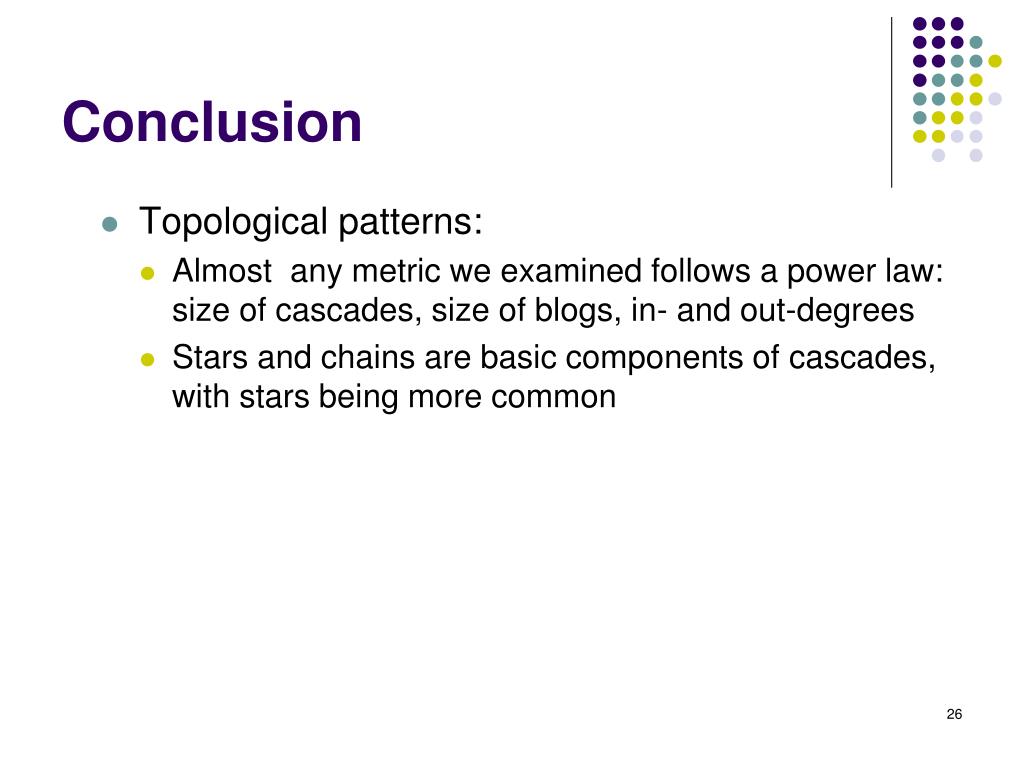 Conclusion

Topological patterns:

Almost any metric we examined follows a power law: size of cascades, size of blogs, in- and out-degrees

Stars and chains are basic components of cascades, with stars being more common

26